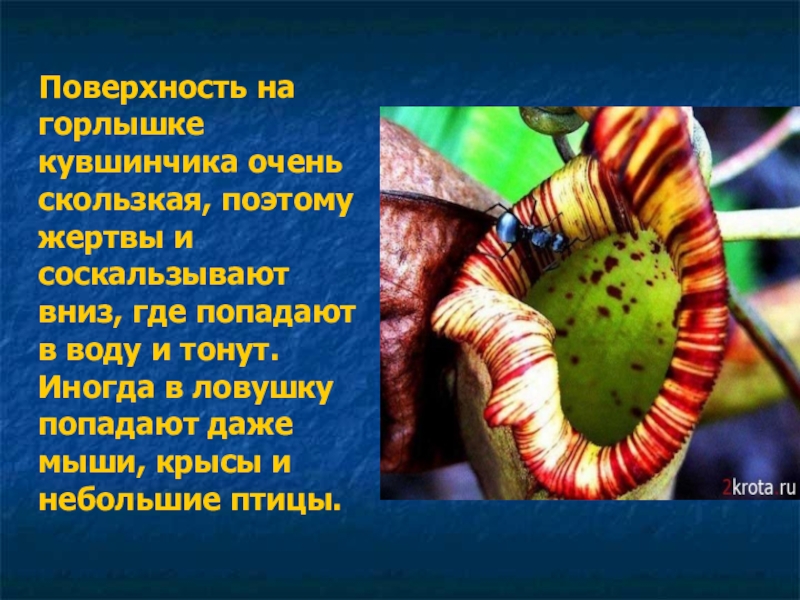 Поверхность на горлышке кувшинчика очень скользкая, поэтому жертвы и соскальзывают вниз, где попадают в воду и тонут. Иногда в ловушку попадают даже мыши, крысы и небольшие птицы.

2krota ru